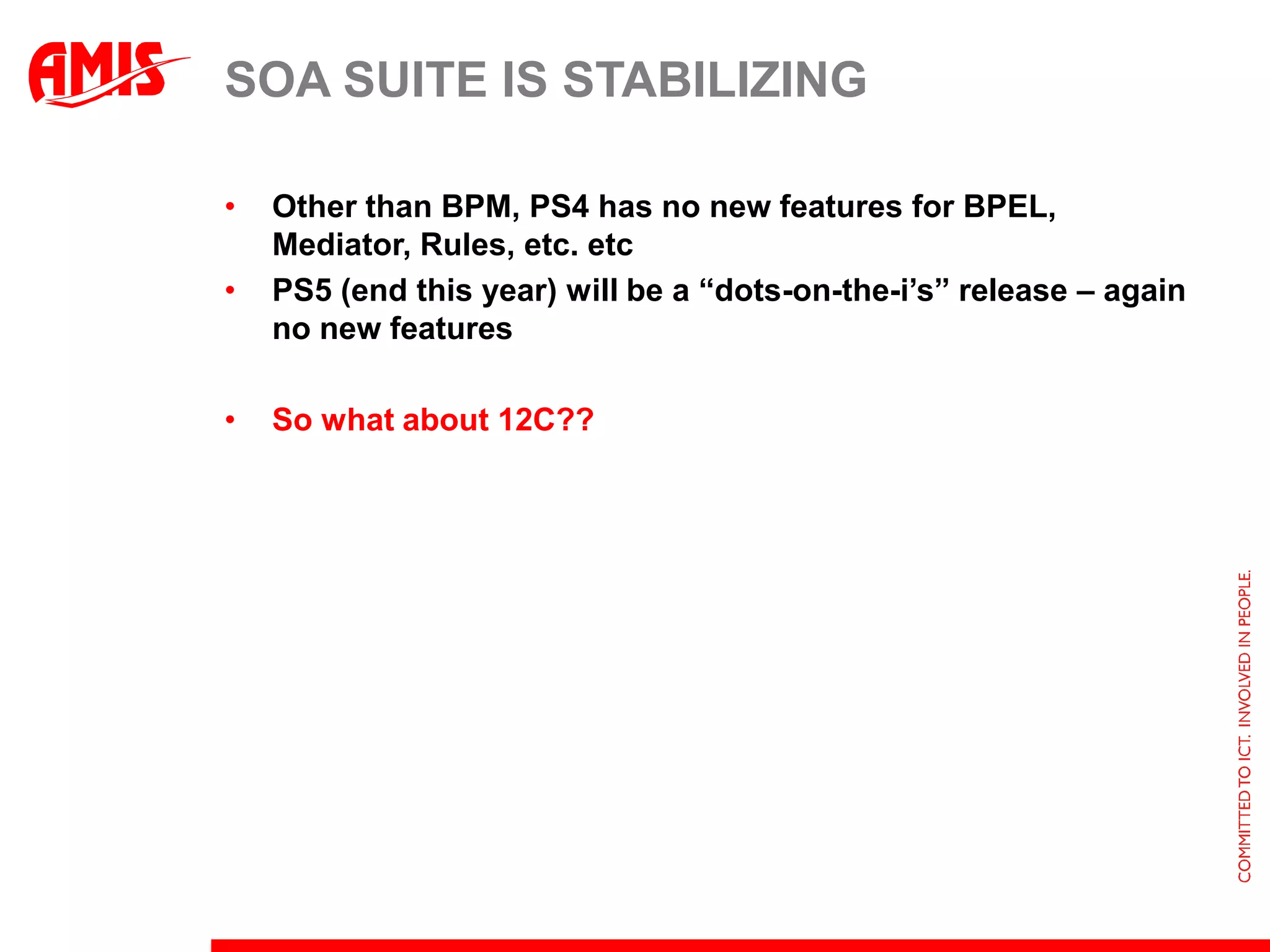 AMIS

SOA SUITE IS STABILIZING

• Other than BPM, PS4 has no new features for BPEL, Mediator, Rules, etc. etc

• PS5 (end this year) will be a “dots-on-the-i’s” release – again no new features

• So what about 12C??

COMMITTED TO ICT. INVOLVED IN PEOPLE.